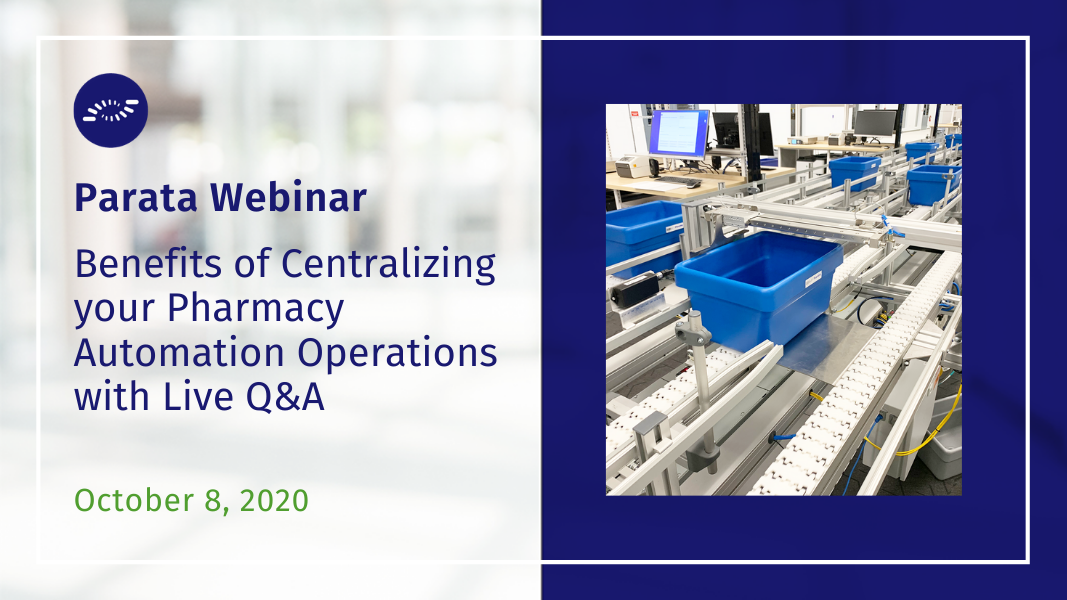 Parata Webinar

Benefits of Centralizing your Pharmacy Automation Operations with Live Q&A

October 8, 2020